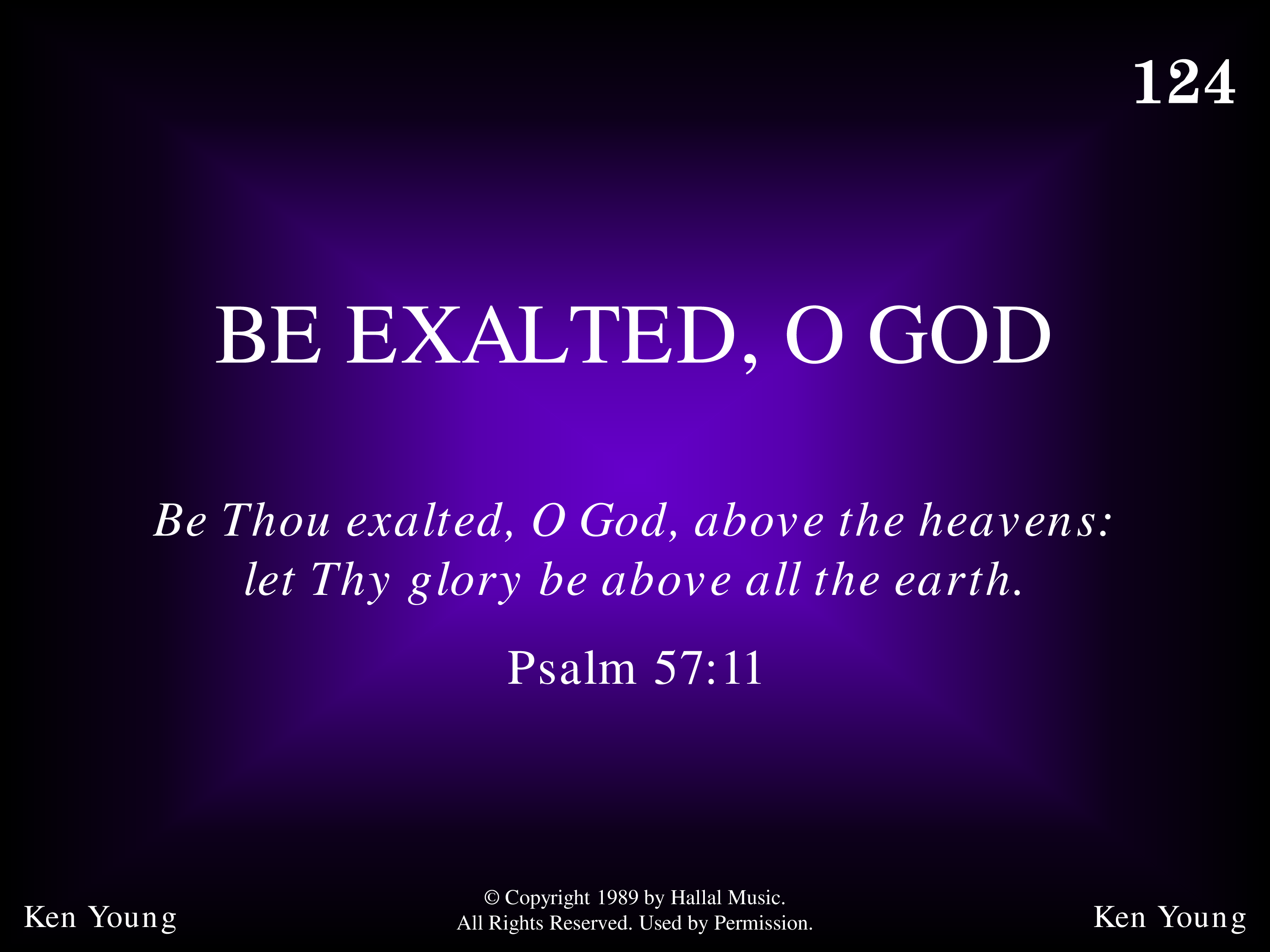 124

BE EXALTED, O GOD

Be Thou exalted, O God, above the heavens:
let Thy glory be above all the earth.

Psalm 57:11

Ken Young

© Copyright 1989 by Hallal Music.
All Rights Reserved. Used by Permission.

Ken Young